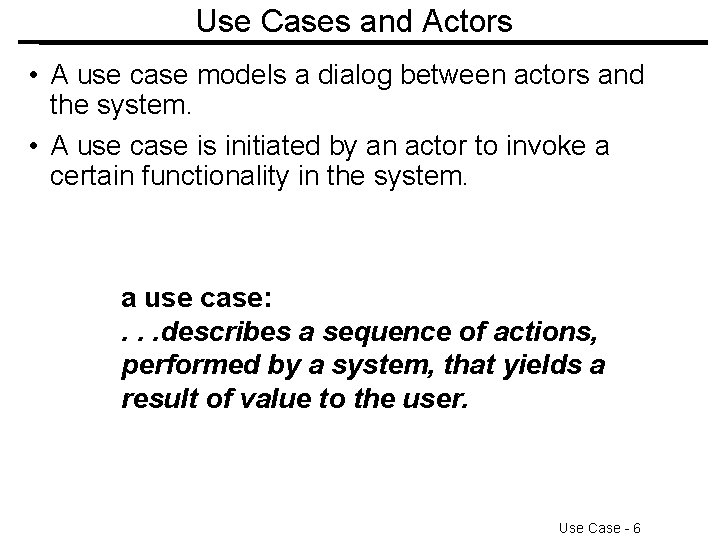 Use Cases and Actors

• A use case models a dialog between actors and the system.

• A use case is initiated by an actor to invoke a certain functionality in the system.

a use case:
. . .describes a sequence of actions, performed by a system, that yields a result of value to the user.

Use Case - 6